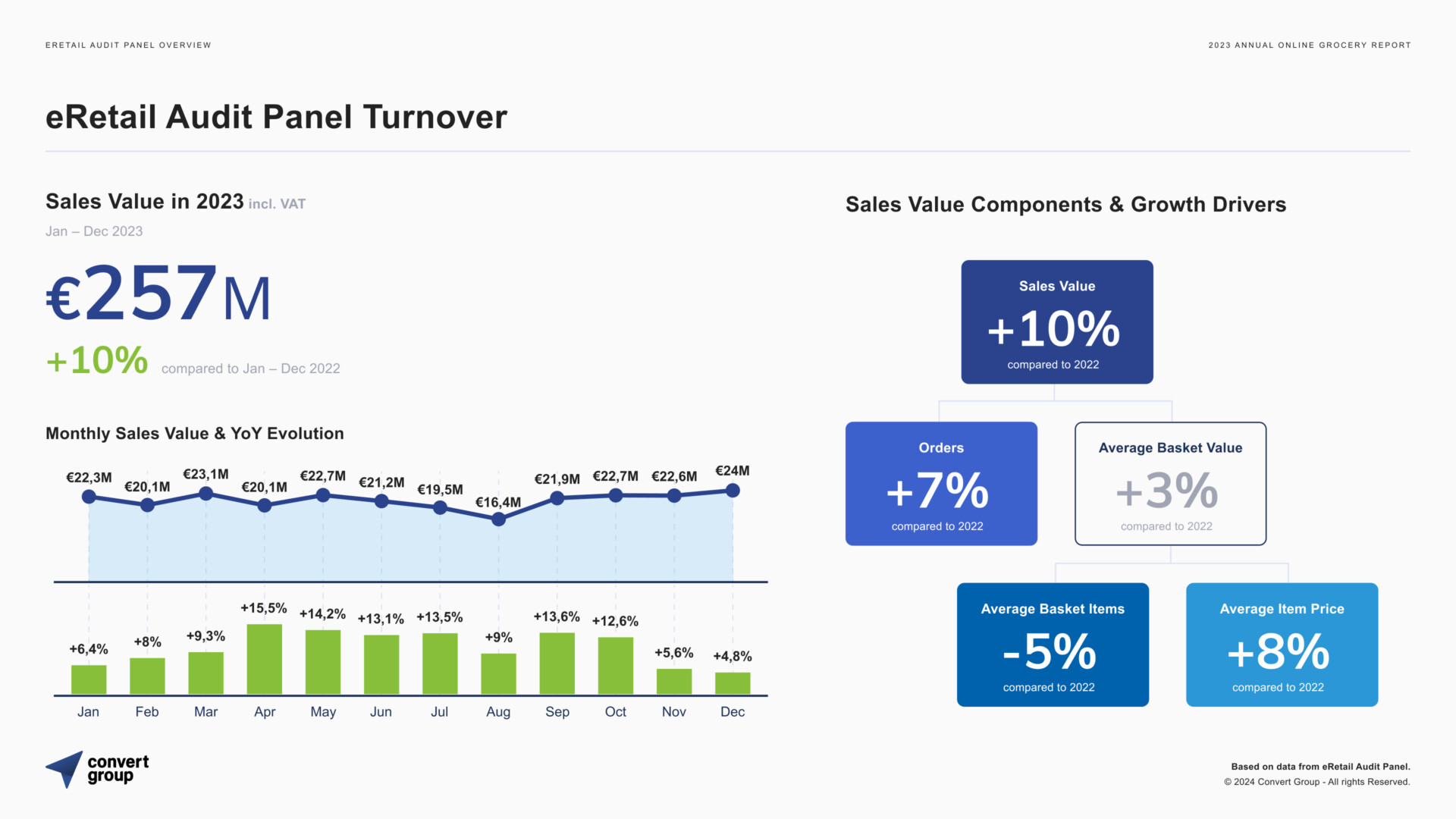 ERETAIL AUDIT PANEL OVERVIEW

2023 ANNUAL ONLINE GROCERY REPORT

eRetail Audit Panel Turnover

Sales Value in 2023 incl. VAT

Jan – Dec 2023

€257M

+10% compared to Jan – Dec 2022

Monthly Sales Value & YoY Evolution

€22,3M €20,1M €23,1M €20,1M €22,7M €21,2M €19,5M €16,4M €21,9M €22,7M €22,6M €24M

+6,4% +8% +9,3% +15,5% +14,2% +13,1% +13,5% +9% +13,6% +12,6% +5,6% +4,8%

Jan Feb Mar Apr May Jun Jul Aug Sep Oct Nov Dec

Sales Value Components & Growth Drivers

Sales Value
+10%
compared to 2022

Orders
+7%
compared to 2022

Average Basket Value
+3%
compared to 2022

Average Basket Items
-5%
compared to 2022

Average Item Price
+8%
compared to 2022

convert group

Based on data from eRetail Audit Panel.
© 2024 Convert Group - All rights Reserved.